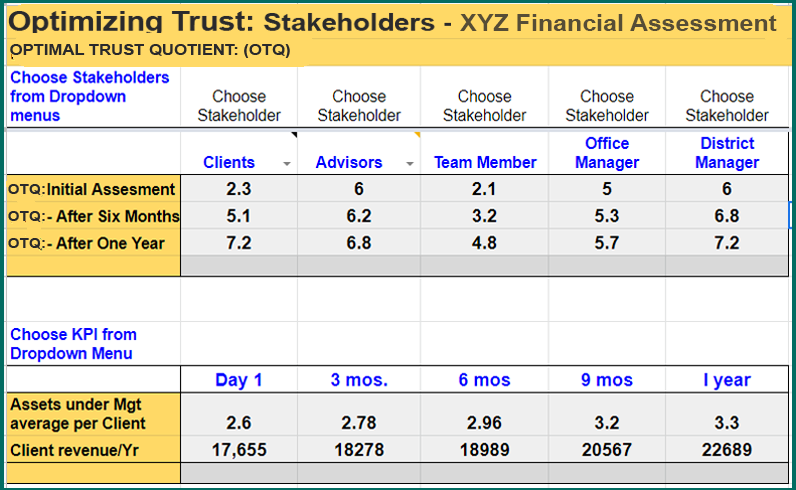 Optimizing Trust: Stakeholders - XYZ Financial Assessment
OPTIMAL TRUST QUOTIENT: (OTQ)

| Choose Stakeholders from Dropdown menus | Choose Stakeholder | Choose Stakeholder | Choose Stakeholder | Choose Stakeholder | Choose Stakeholder |
|---|---|---|---|---|---|
| | Clients | Advisors | Team Member | Office Manager | District Manager |
| OTQ:Initial Assesment | 2.3 | 6 | 2.1 | 5 | 6 |
| OTQ:- After Six Months | 5.1 | 6.2 | 3.2 | 5.3 | 6.8 |
| OTQ:- After One Year | 7.2 | 6.8 | 4.8 | 5.7 | 7.2 |

| Choose KPI from Dropdown Menu | | | | | |
|---|---|---|---|---|---|
| | Day 1 | 3 mos. | 6 mos | 9 mos | I year |
| Assets under Mgt average per Client | 2.6 | 2.78 | 2.96 | 3.2 | 3.3 |
| Client revenue/Yr | 17,655 | 18278 | 18989 | 20567 | 22689 |